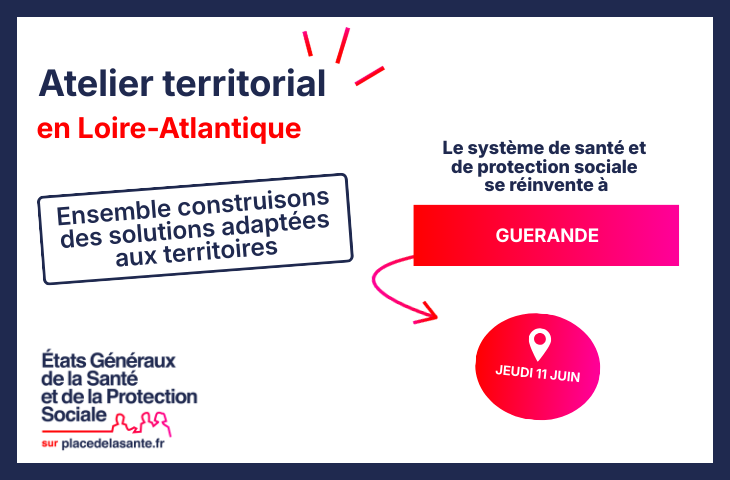 Atelier territorial
en Loire-Atlantique

Ensemble construisons des solutions adaptées aux territoires

Le système de santé et de protection sociale se réinvente à

GUERANDE

JEUDI 11 JUIN

États Généraux de la Santé et de la Protection Sociale

sur placedelasante.fr